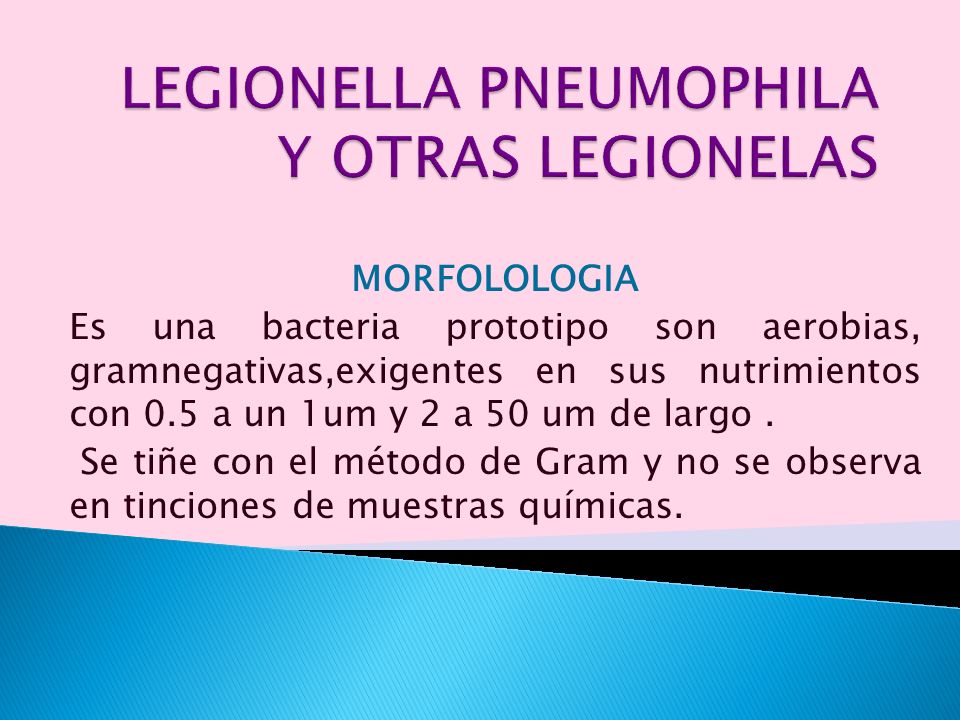 LEGIONELLA PNEUMOPHILA Y OTRAS LEGIONELAS

MORFOLOLOGIA

Es una bacteria prototipo son aerobias, gramnegativas,exigentes en sus nutrimientos con 0.5 a un 1um y 2 a 50 um de largo .

Se tiñe con el método de Gram y no se observa en tinciones de muestras químicas.